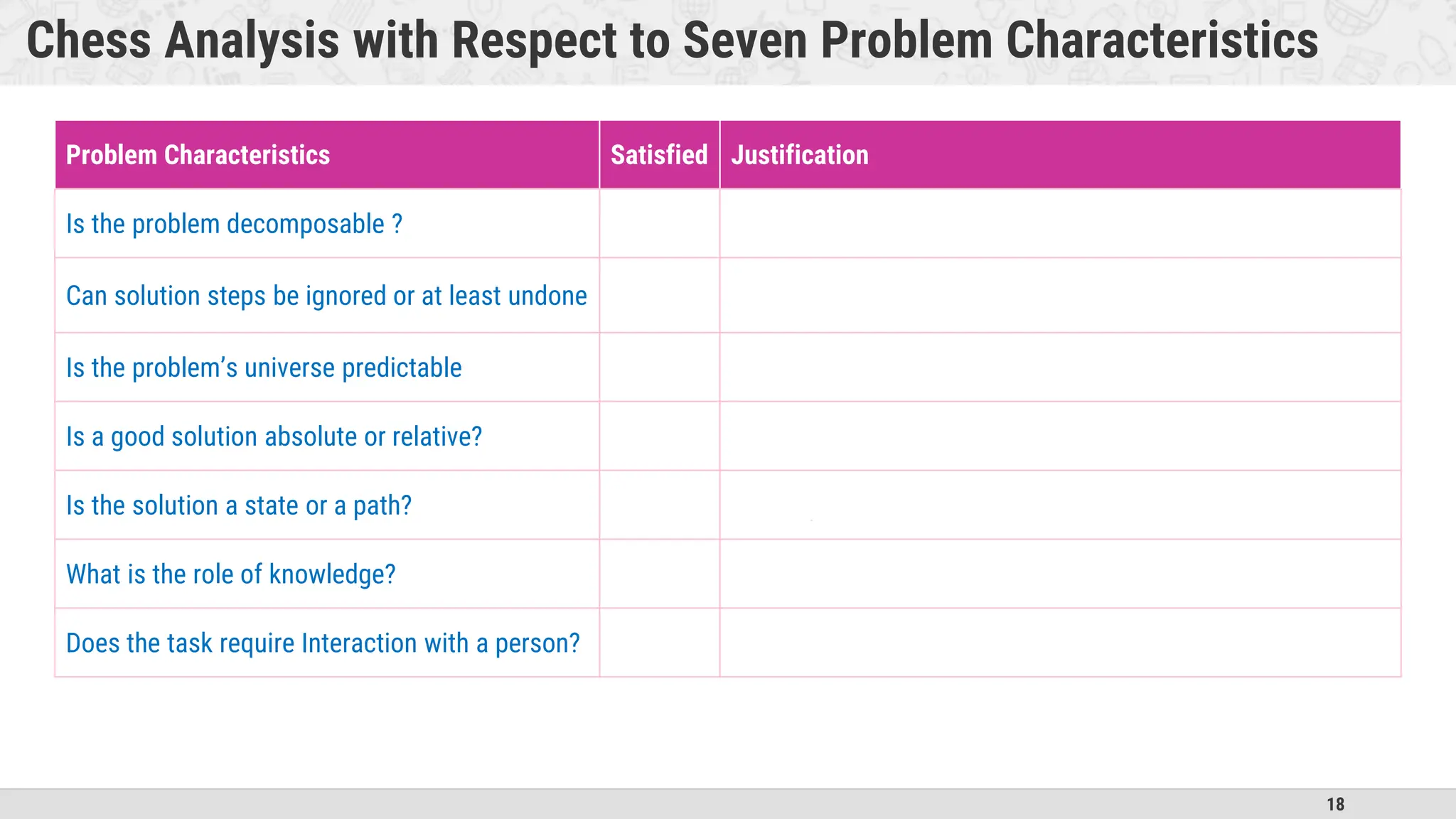 Chess Analysis with Respect to Seven Problem Characteristics

| Problem Characteristics | Satisfied | Justification |
|---|---|---|
| Is the problem decomposable ? | | |
| Can solution steps be ignored or at least undone | | |
| Is the problem's universe predictable | | |
| Is a good solution absolute or relative? | | |
| Is the solution a state or a path? | | |
| What is the role of knowledge? | | |
| Does the task require Interaction with a person? | | |

18